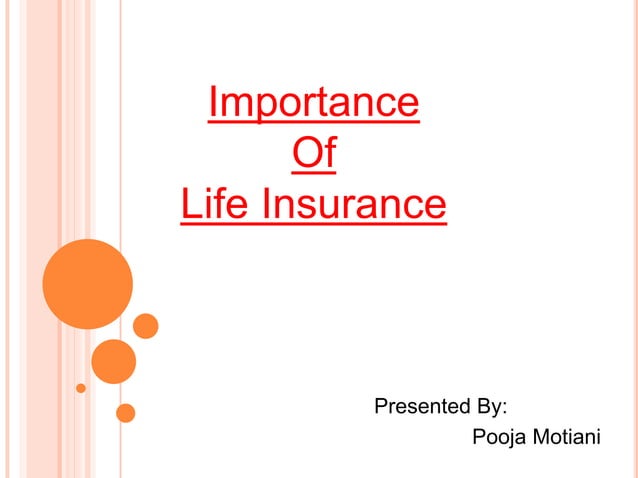 Importance
Of
Life Insurance

Presented By:
Pooja Motiani